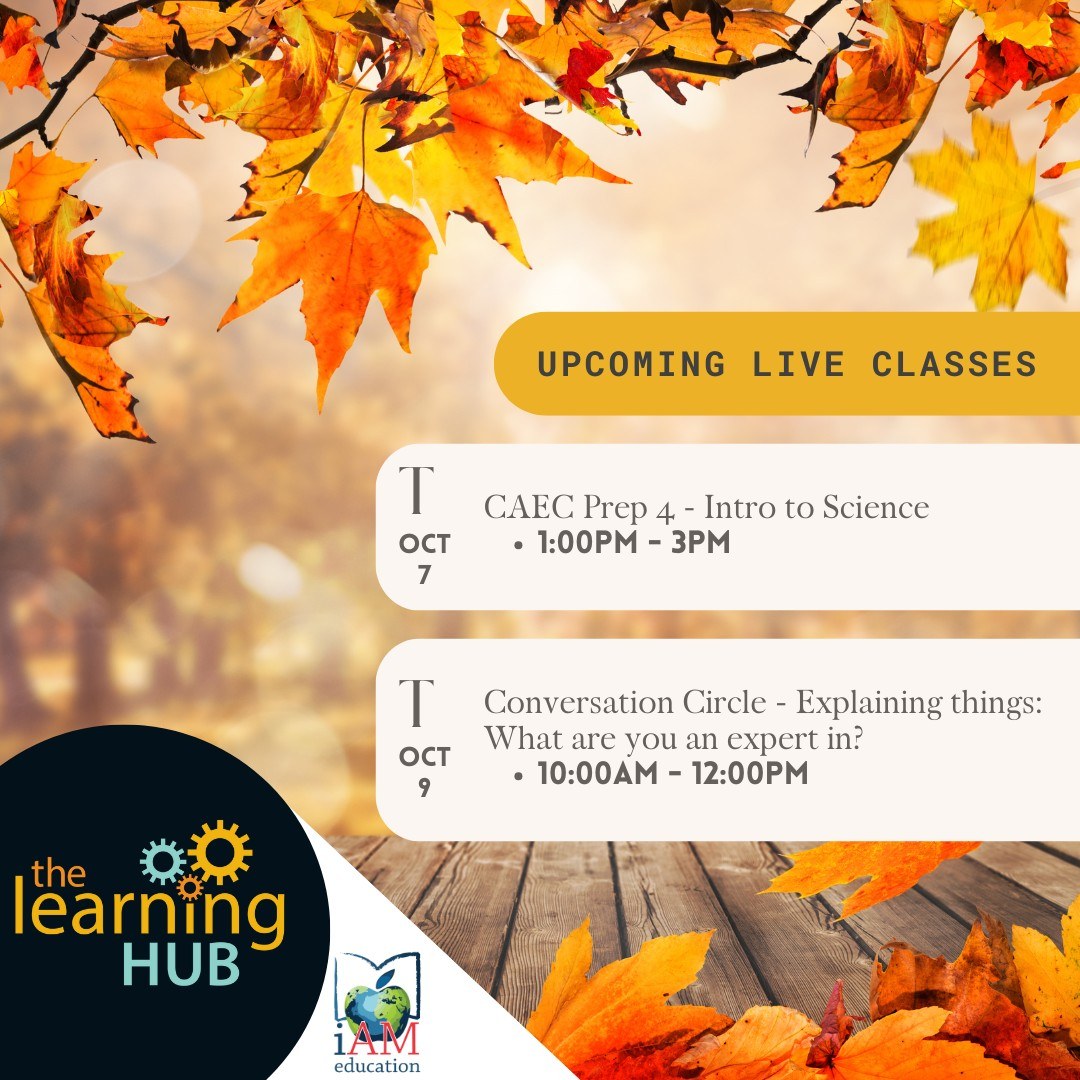 UPCOMING LIVE CLASSES

T
OCT
7

CAEC Prep 4 - Intro to Science
• 1:00PM - 3PM

T
OCT
9

Conversation Circle - Explaining things: What are you an expert in?
• 10:00AM - 12:00PM

the learning HUB

iAM education